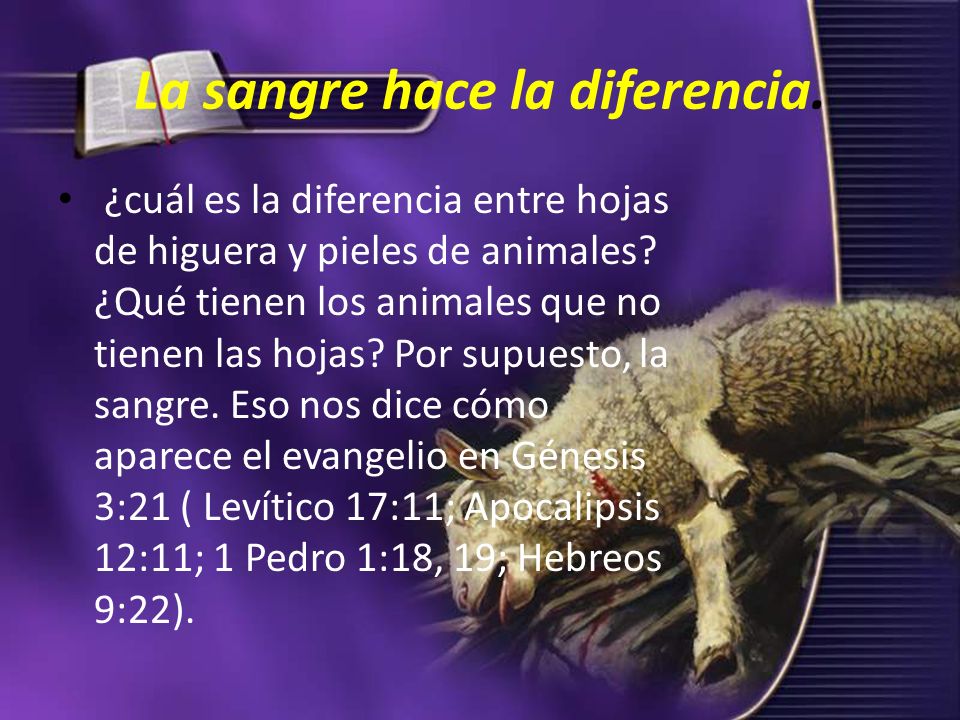 La sangre hace la diferencia.

• ¿cuál es la diferencia entre hojas de higuera y pieles de animales? ¿Qué tienen los animales que no tienen las hojas? Por supuesto, la sangre. Eso nos dice cómo aparece el evangelio en Génesis 3:21 ( Levítico 17:11; Apocalipsis 12:11; 1 Pedro 1:18, 19; Hebreos 9:22).